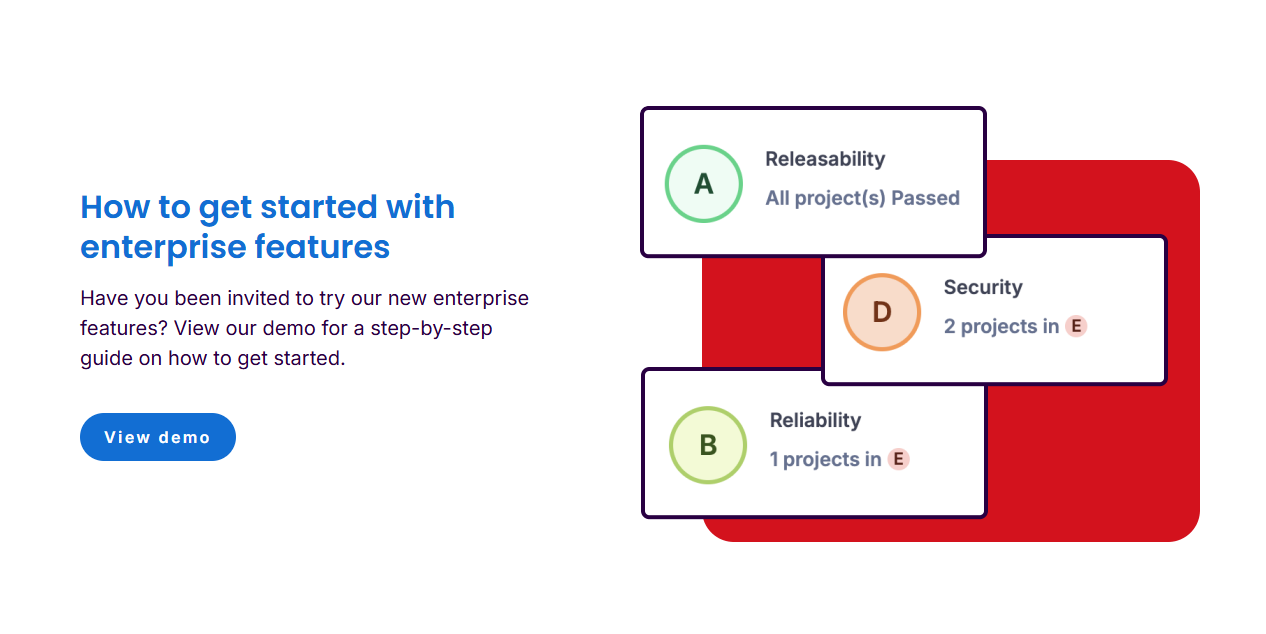 How to get started with enterprise features

Have you been invited to try our new enterprise features? View our demo for a step-by-step guide on how to get started.

View demo

A
Releasability
All project(s) Passed

D
Security
2 projects in E

B
Reliability
1 projects in E